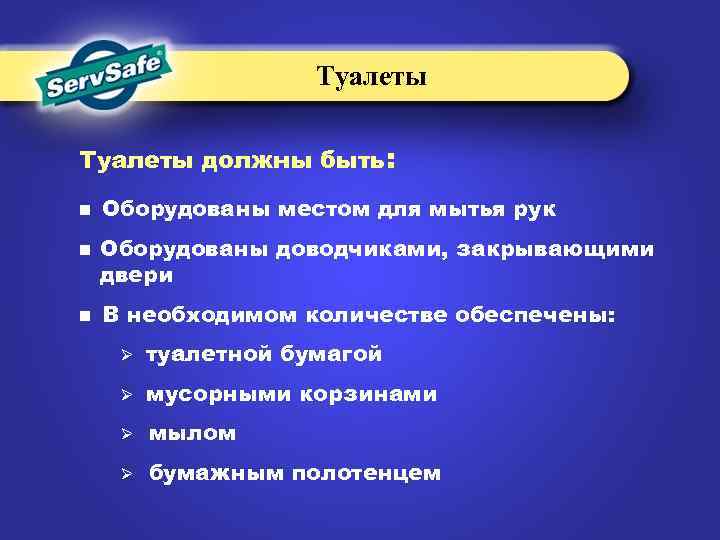 ServSafe®

Туалеты

Туалеты должны быть:

■ Оборудованы местом для мытья рук

■ Оборудованы доводчиками, закрывающими двери

■ В необходимом количестве обеспечены:

➢ туалетной бумагой

➢ мусорными корзинами

➢ мылом

➢ бумажным полотенцем